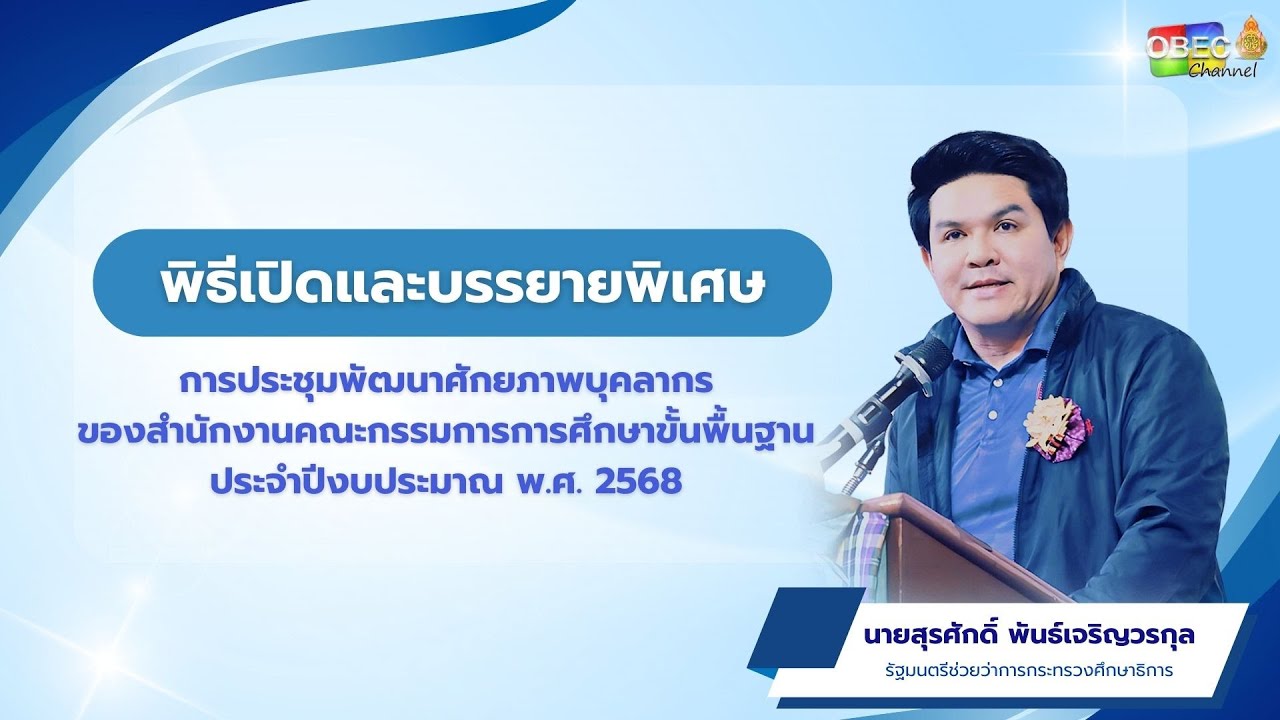 OBEC Channel

พิธีเปิดและบรรยายพิเศษ

การประชุมพัฒนาศักยภาพบุคลากร
ของสำนักงานคณะกรรมการการศึกษาขั้นพื้นฐาน
ประจำปีงบประมาณ พ.ศ. 2568

นายสุรศักดิ์ พันธ์เจริญวรกุล
รัฐมนตรีช่วยว่าการกระทรวงศึกษาธิการ